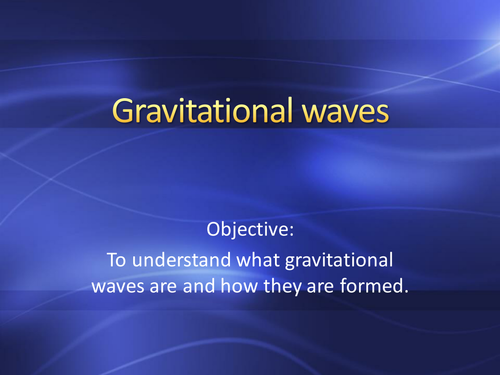 Gravitational waves

Objective:
To understand what gravitational waves are and how they are formed.